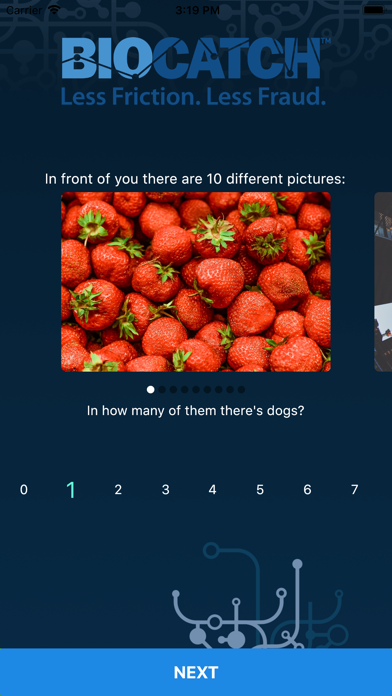 Carrier 3:19 PM

BIOCATCH™
Less Friction. Less Fraud.

In front of you there are 10 different pictures:

In how many of them there's dogs?

0 1 2 3 4 5 6 7

NEXT